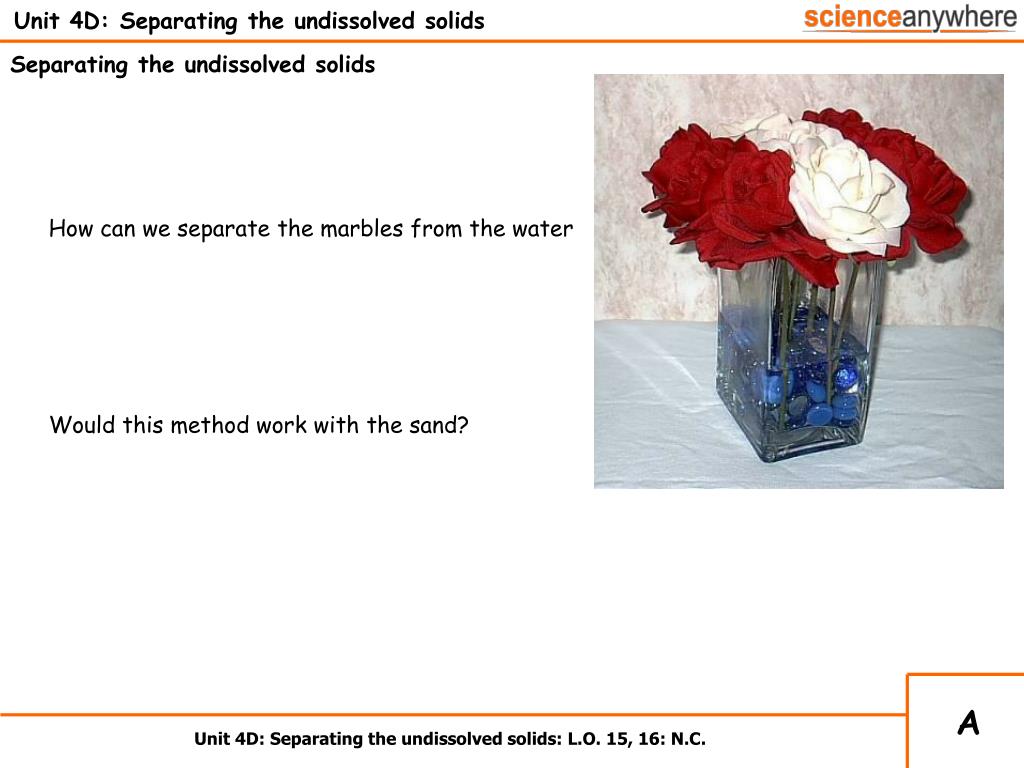 Unit 4D: Separating the undissolved solids

scienceanywhere

Separating the undissolved solids

How can we separate the marbles from the water

Would this method work with the sand?

Unit 4D: Separating the undissolved solids: L.O. 15, 16: N.C.

A